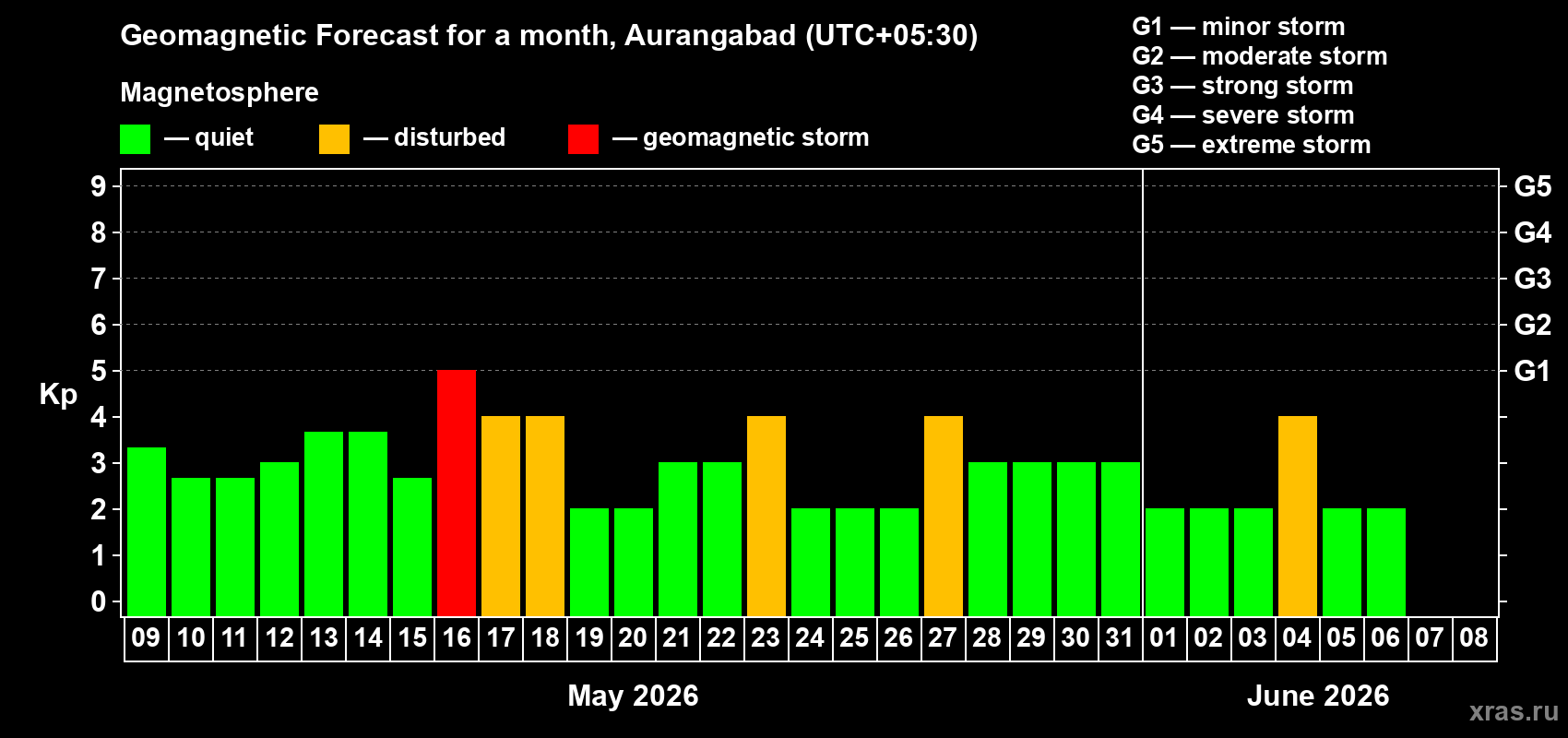 Geomagnetic Forecast for a month, Aurangabad (UTC+05:30)

Magnetosphere

— quiet — disturbed — geomagnetic storm

G1 — minor storm
G2 — moderate storm
G3 — strong storm
G4 — severe storm
G5 — extreme storm

Kp

9
8
7
6
5
4
3
2
1
0

G5
G4
G3
G2
G1

09 10 11 12 13 14 15 16 17 18 19 20 21 22 23 24 25 26 27 28 29 30 31 01 02 03 04 05 06 07 08

May 2026

June 2026

xras.ru